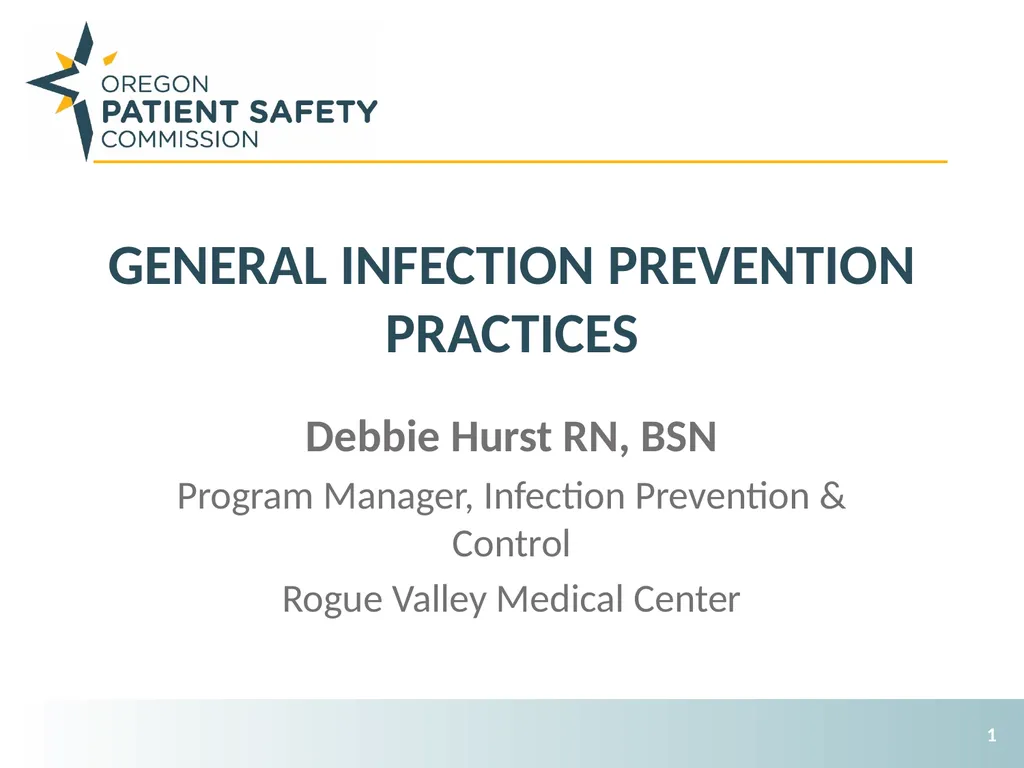 OREGON
PATIENT SAFETY
COMMISSION

GENERAL INFECTION PREVENTION PRACTICES

Debbie Hurst RN, BSN

Program Manager, Infection Prevention & Control

Rogue Valley Medical Center

1